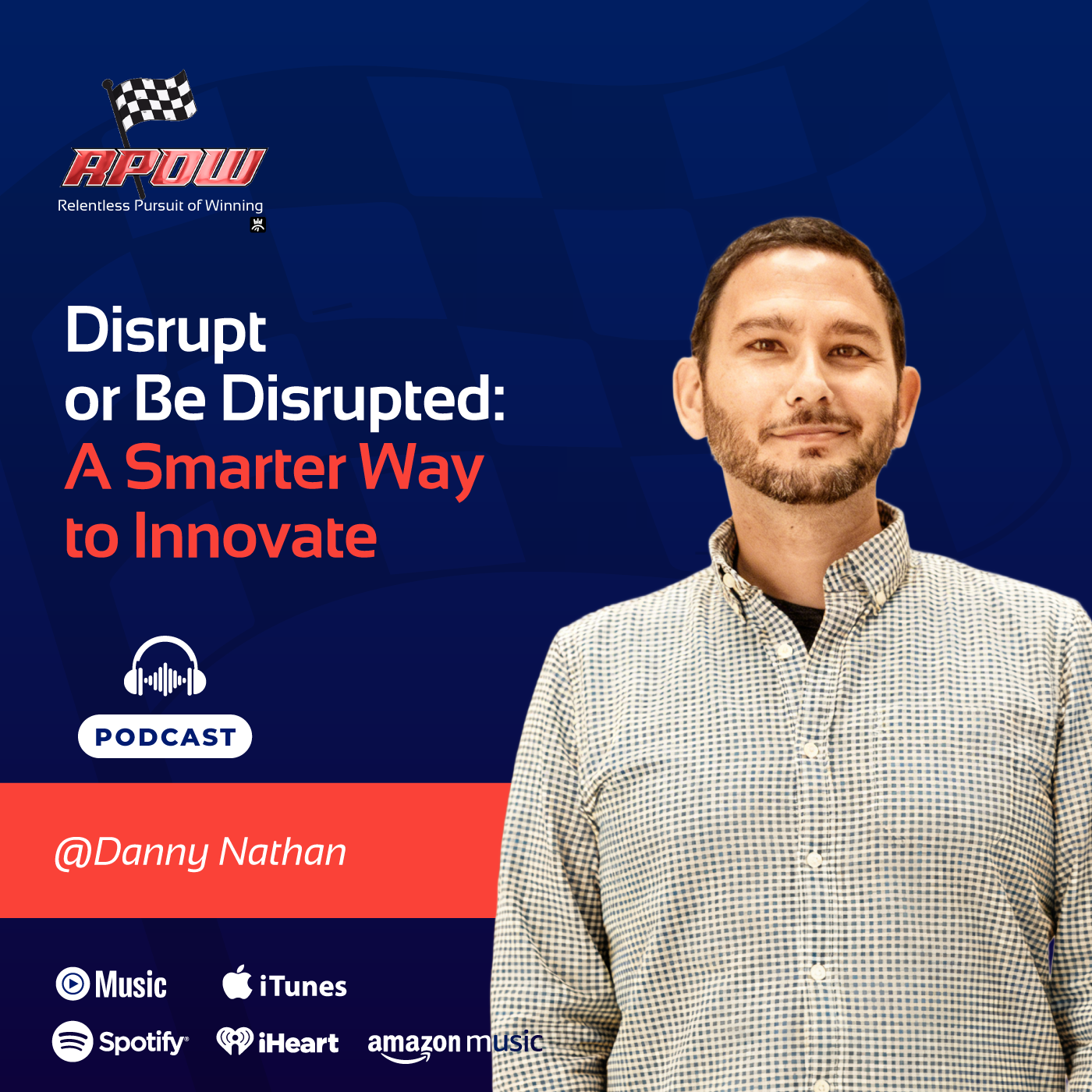 RPOW
Relentless Pursuit of Winning

Disrupt or Be Disrupted: A Smarter Way to Innovate

PODCAST

@Danny Nathan

Music iTunes
Spotify iHeart amazon music